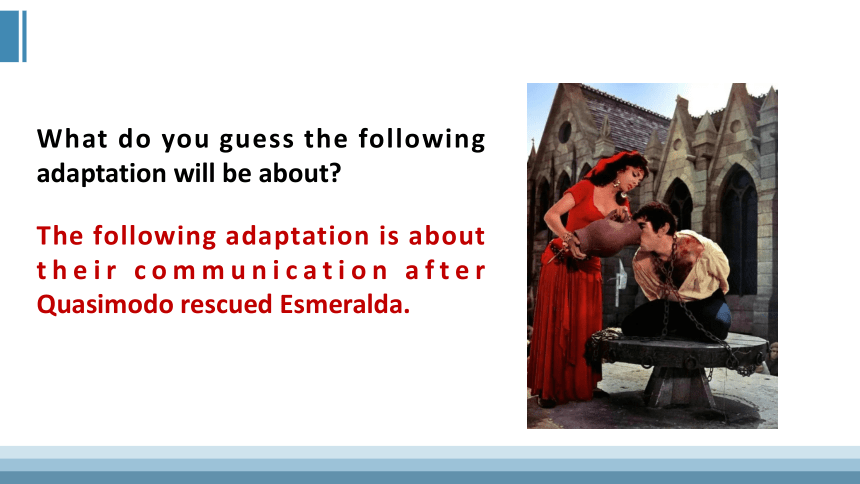 What do you guess the following adaptation will be about?

The following adaptation is about their communication after Quasimodo rescued Esmeralda.